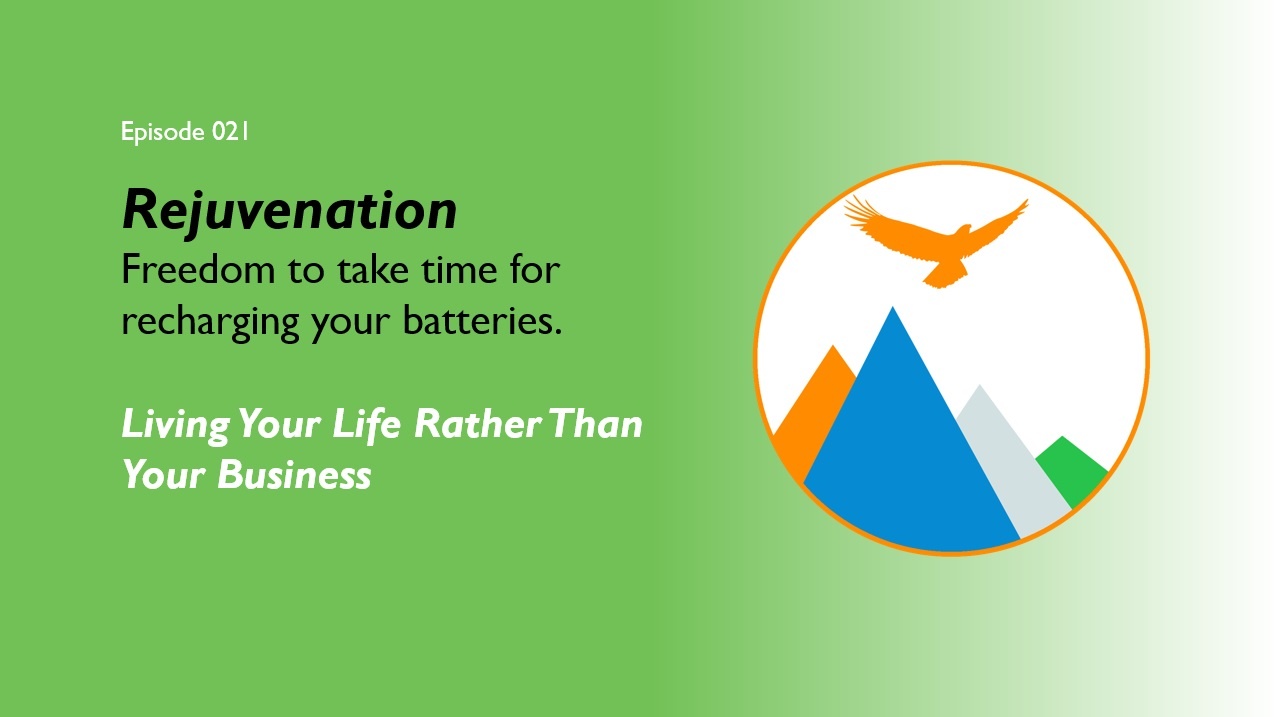 Episode 021

Rejuvenation
Freedom to take time for recharging your batteries.

Living Your Life Rather Than Your Business